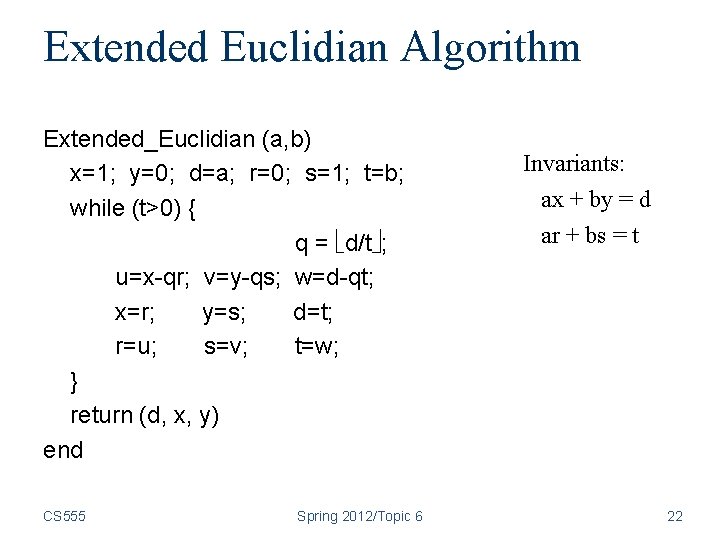 Extended Euclidian Algorithm

Extended_Euclidian (a,b)
x=1; y=0; d=a; r=0; s=1; t=b;
while (t>0) {
q = $\lfloor d/t \rfloor$;
u=x-qr; v=y-qs; w=d-qt;
x=r; y=s; d=t;
r=u; s=v; t=w;
}
return (d, x, y)
end

Invariants:
ax + by = d
ar + bs = t

CS555

Spring 2012/Topic 6

22